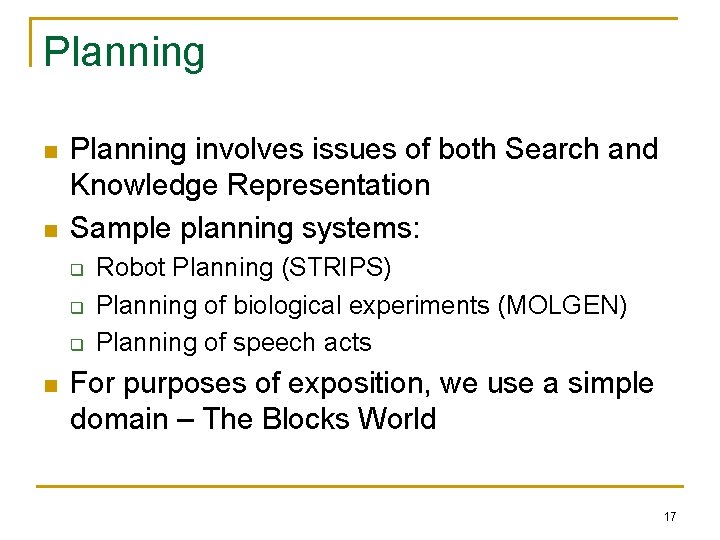 Planning

- Planning involves issues of both Search and Knowledge Representation
- Sample planning systems:
  - Robot Planning (STRIPS)
  - Planning of biological experiments (MOLGEN)
  - Planning of speech acts
- For purposes of exposition, we use a simple domain – The Blocks World

17